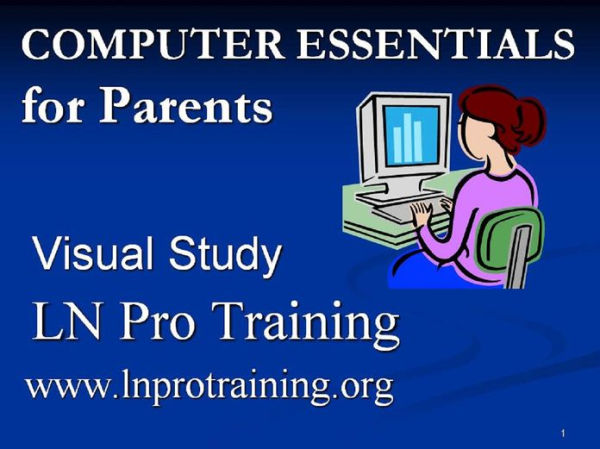 COMPUTER ESSENTIALS
for Parents

Visual Study
LN Pro Training
www.lnprotraining.org

1